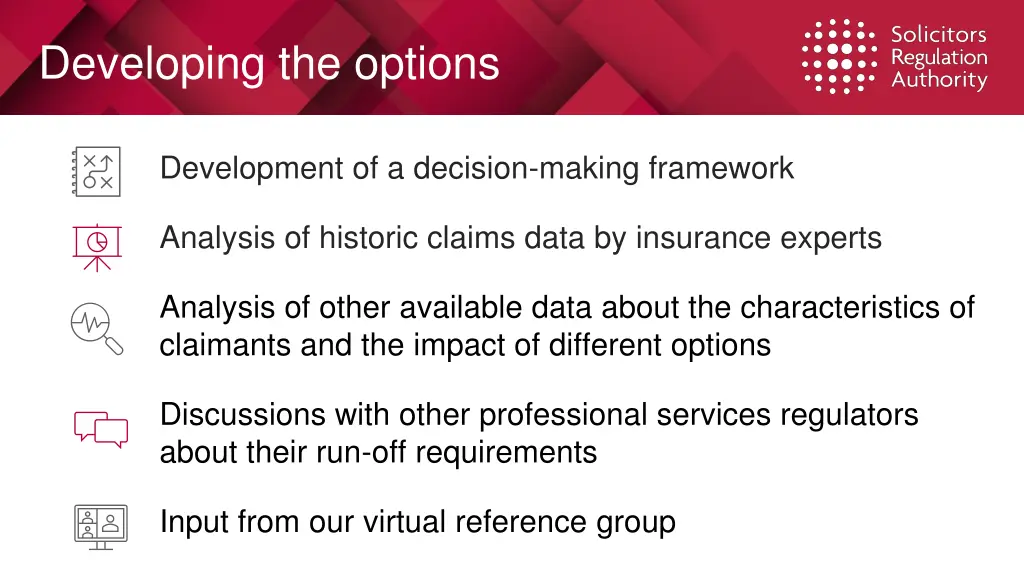 Developing the options

Solicitors Regulation Authority

Development of a decision-making framework

Analysis of historic claims data by insurance experts

Analysis of other available data about the characteristics of claimants and the impact of different options

Discussions with other professional services regulators about their run-off requirements

Input from our virtual reference group